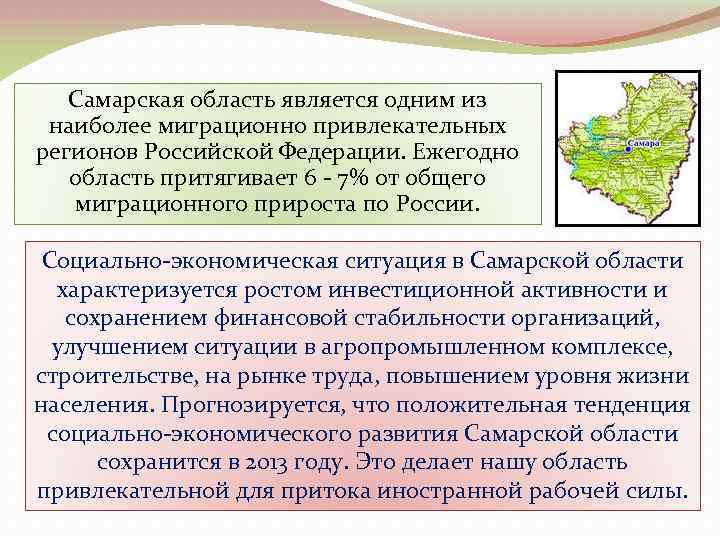 Самарская область является одним из наиболее миграционно привлекательных регионов Российской Федерации. Ежегодно область притягивает 6 - 7% от общего миграционного прироста по России.

Самара

Социально-экономическая ситуация в Самарской области характеризуется ростом инвестиционной активности и сохранением финансовой стабильности организаций, улучшением ситуации в агропромышленном комплексе, строительстве, на рынке труда, повышением уровня жизни населения. Прогнозируется, что положительная тенденция социально-экономического развития Самарской области сохранится в 2013 году. Это делает нашу область привлекательной для притока иностранной рабочей силы.